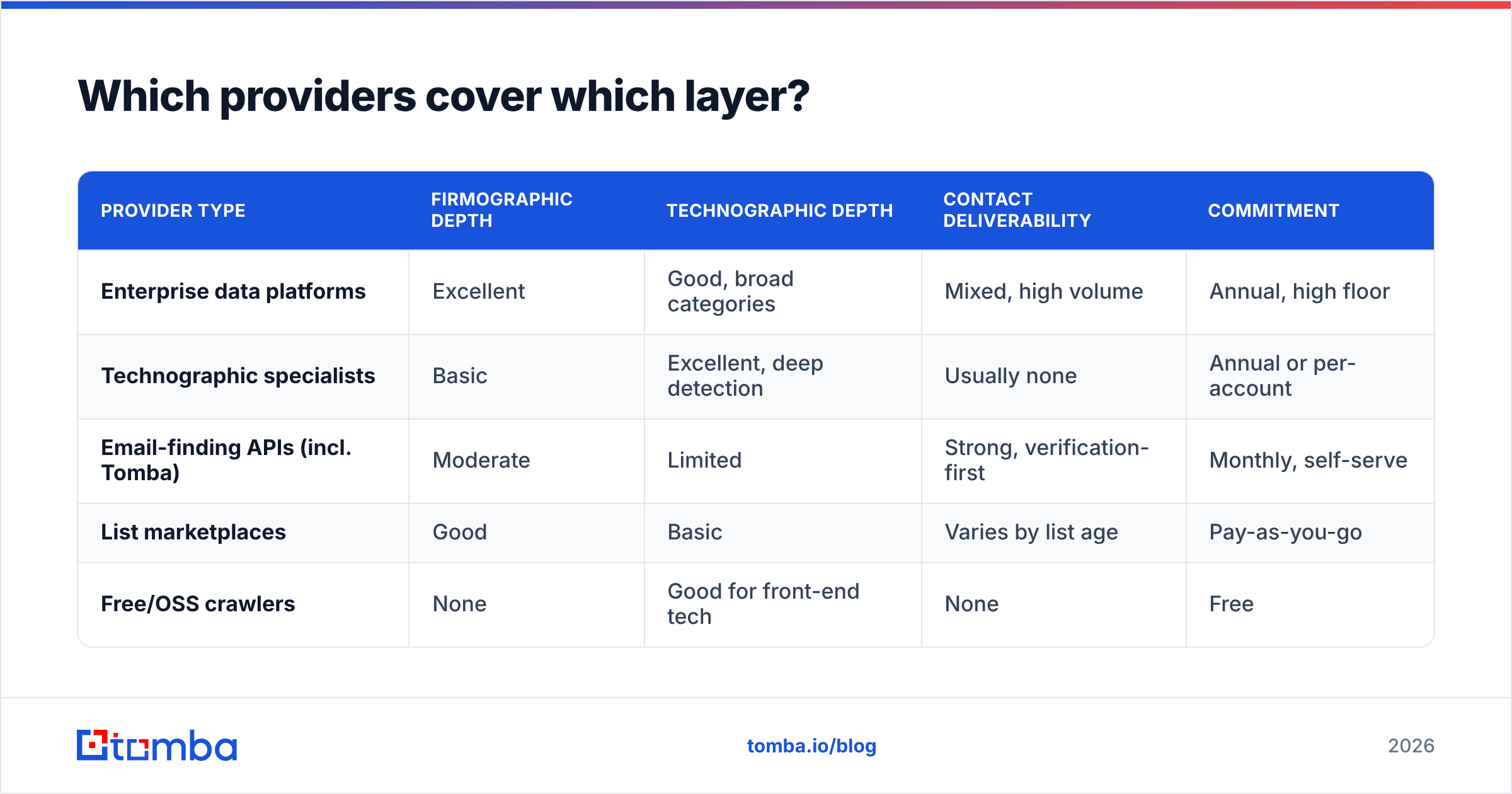 Which providers cover which layer?

| PROVIDER TYPE | FIRMOGRAPHIC DEPTH | TECHNOGRAPHIC DEPTH | CONTACT DELIVERABILITY | COMMITMENT |
|---|---|---|---|---|
| Enterprise data platforms | Excellent | Good, broad categories | Mixed, high volume | Annual, high floor |
| Technographic specialists | Basic | Excellent, deep detection | Usually none | Annual or per-account |
| Email-finding APIs (incl. Tomba) | Moderate | Limited | Strong, verification-first | Monthly, self-serve |
| List marketplaces | Good | Basic | Varies by list age | Pay-as-you-go |
| Free/OSS crawlers | None | Good for front-end tech | None | Free |

tomba

tomba.io/blog

2026